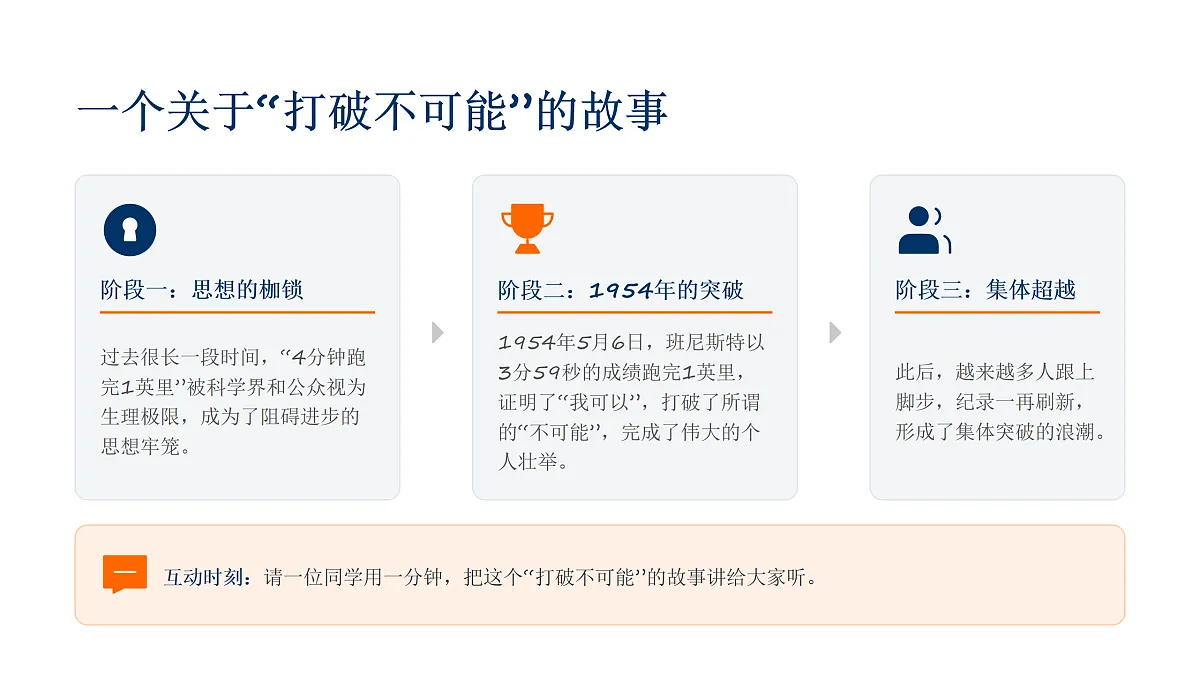 一个关于“打破不可能”的故事

阶段一：思想的枷锁

过去很长一段时间，“4分钟跑完1英里”被科学界和公众视为生理极限，成为了阻碍进步的思想牢笼。

阶段二：1954年的突破

1954年5月6日，班尼斯特以3分59秒的成绩跑完1英里，证明了“我可以”，打破了所谓的“不可能”，完成了伟大的个人壮举。

阶段三：集体超越

此后，越来越多人跟上脚步，纪录一再刷新，形成了集体突破的浪潮。

互动时刻：请一位同学用一分钟，把这个“打破不可能”的故事讲给大家听。